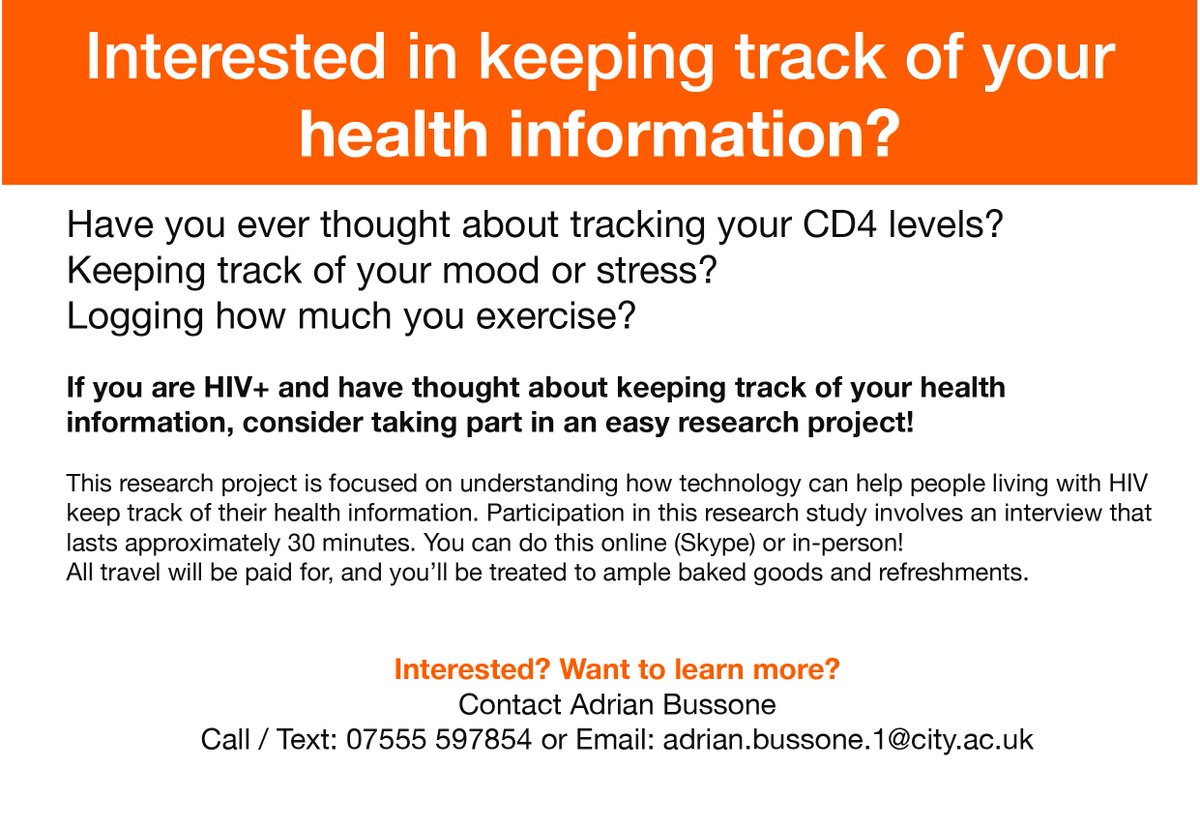 Interested in keeping track of your health information?

Have you ever thought about tracking your CD4 levels?
Keeping track of your mood or stress?
Logging how much you exercise?

If you are HIV+ and have thought about keeping track of your health information, consider taking part in an easy research project!

This research project is focused on understanding how technology can help people living with HIV keep track of their health information. Participation in this research study involves an interview that lasts approximately 30 minutes. You can do this online (Skype) or in-person!
All travel will be paid for, and you'll be treated to ample baked goods and refreshments.

Interested? Want to learn more?
Contact Adrian Bussone
Call / Text: 07555 597854 or Email: adrian.bussone.1@city.ac.uk